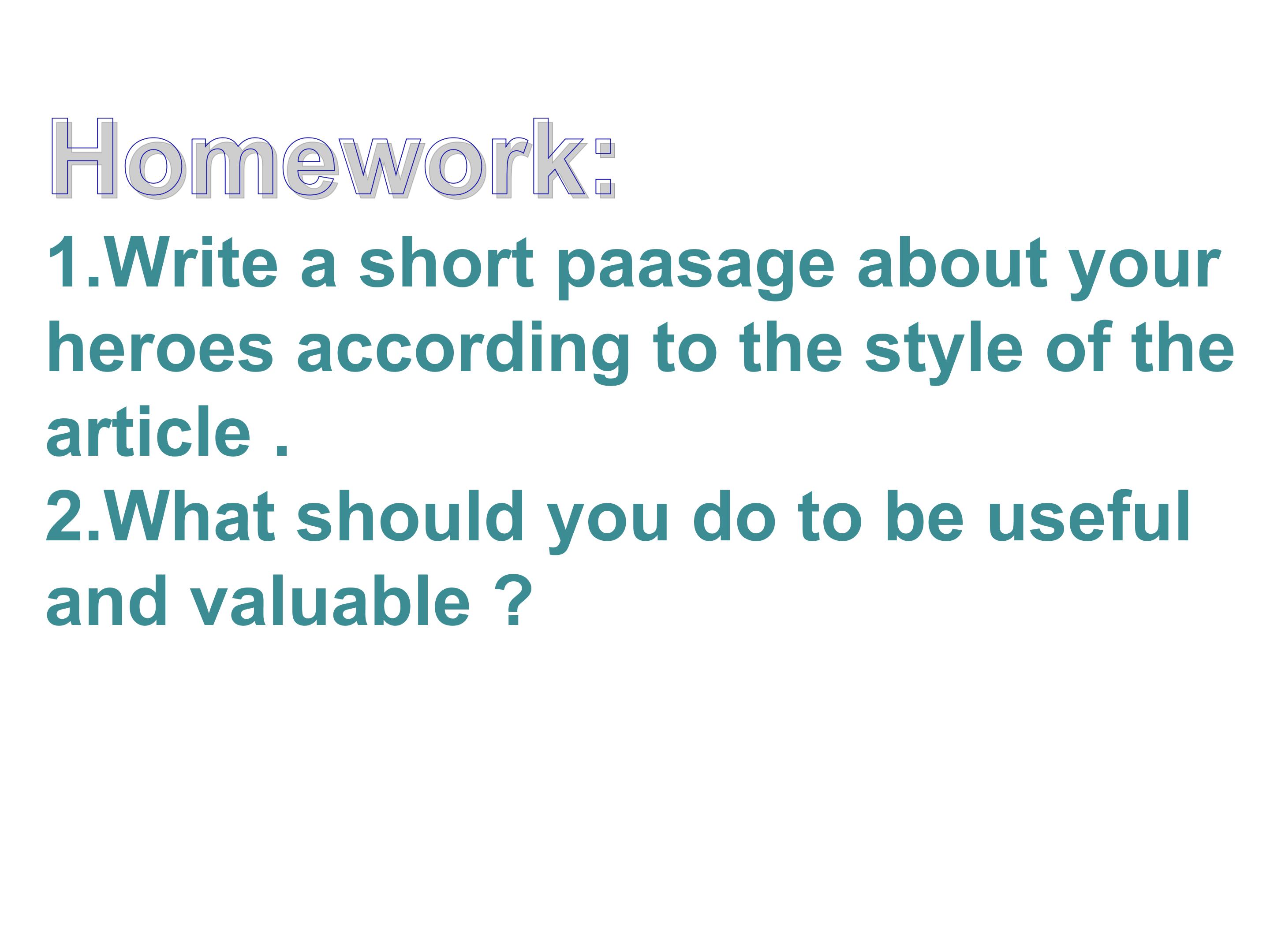 Homework:

1.Write a short paasage about your heroes according to the style of the article .

2.What should you do to be useful and valuable ?